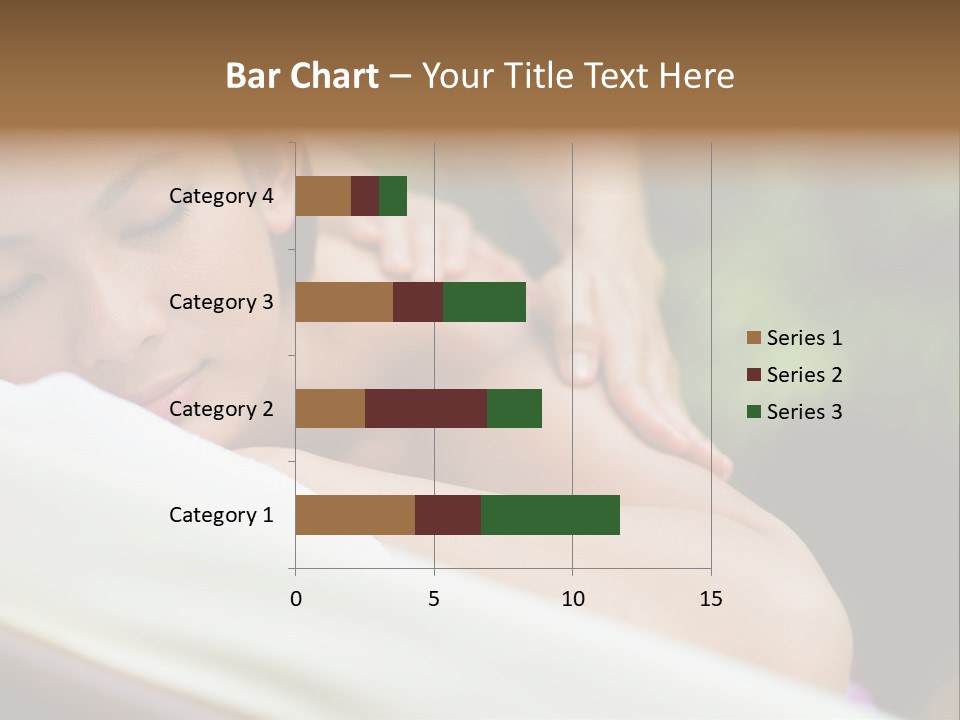 Bar Chart – Your Title Text Here

Category 4
Category 3
Category 2
Category 1

0
5
10
15

Series 1
Series 2
Series 3